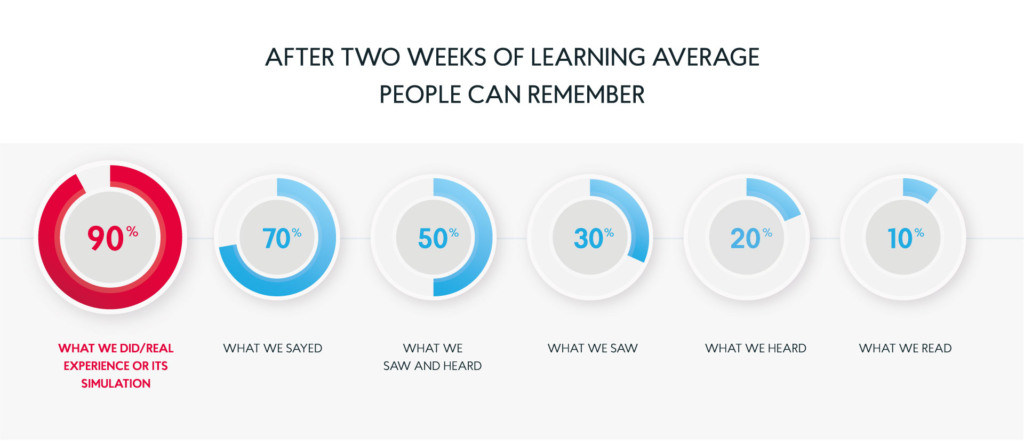 AFTER TWO WEEKS OF LEARNING AVERAGE PEOPLE CAN REMEMBER

90%
WHAT WE DID/REAL EXPERIENCE OR ITS SIMULATION

70%
WHAT WE SAYED

50%
WHAT WE SAW AND HEARD

30%
WHAT WE SAW

20%
WHAT WE HEARD

10%
WHAT WE READ